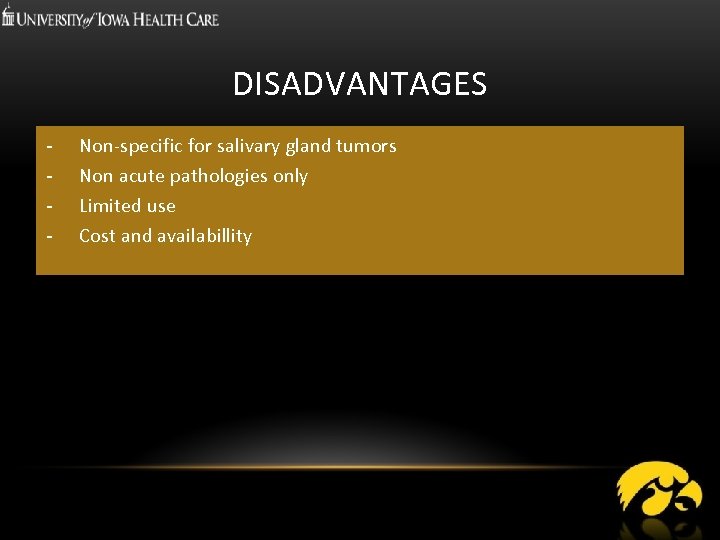 UNIVERSITY of IOWA HEALTH CARE

DISADVANTAGES

- Non-specific for salivary gland tumors
- Non acute pathologies only
- Limited use
- Cost and availabillity